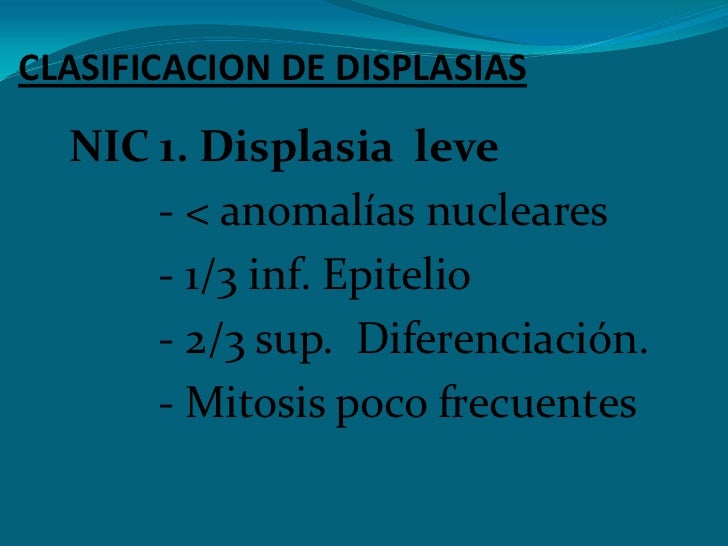 CLASIFICACION DE DISPLASIAS

NIC 1. Displasia leve

- < anomalías nucleares

- 1/3 inf. Epitelio

- 2/3 sup. Diferenciación.

- Mitosis poco frecuentes